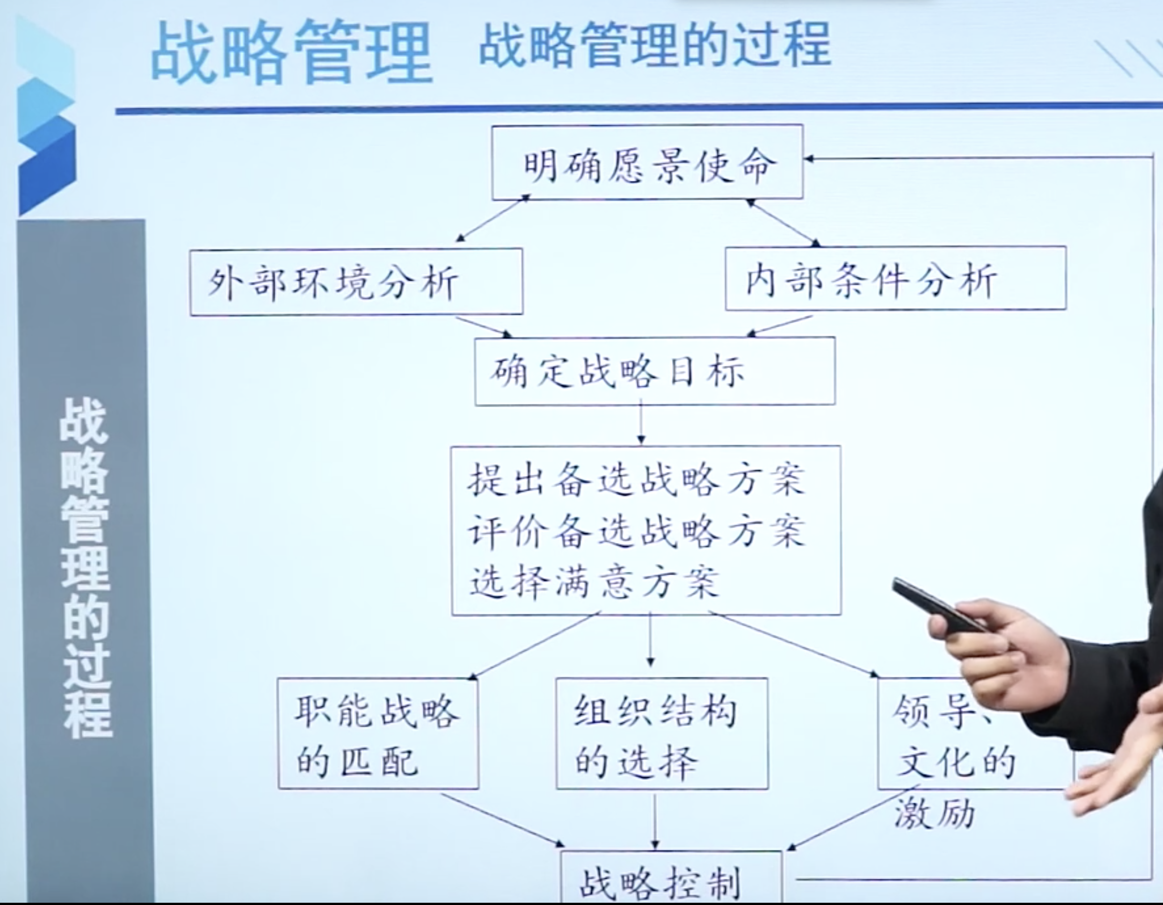 战略管理 战略管理的过程

战略管理的过程

明确愿景使命

外部环境分析

内部条件分析

确定战略目标

提出备选战略方案
评价备选战略方案
选择满意方案

职能战略的匹配

组织结构的选择

领导、文化的激励

战略控制